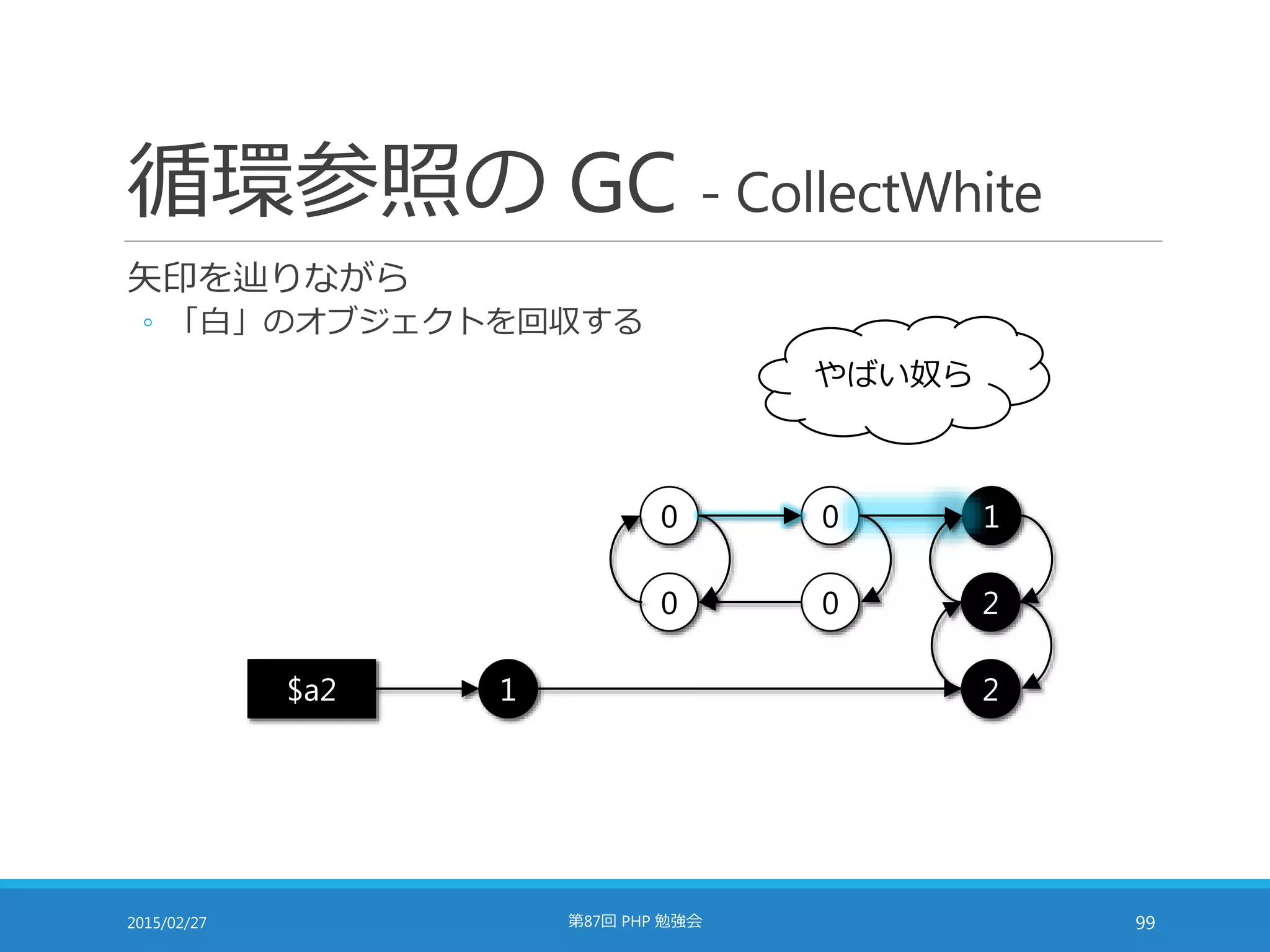 循環参照の GC - CollectWhite

矢印を辿りながら

◦ 「白」のオブジェクトを回収する

やばい奴ら

0

0

1

0

0

2

$a2

1

2

2015/02/27

第87回 PHP 勉強会

99